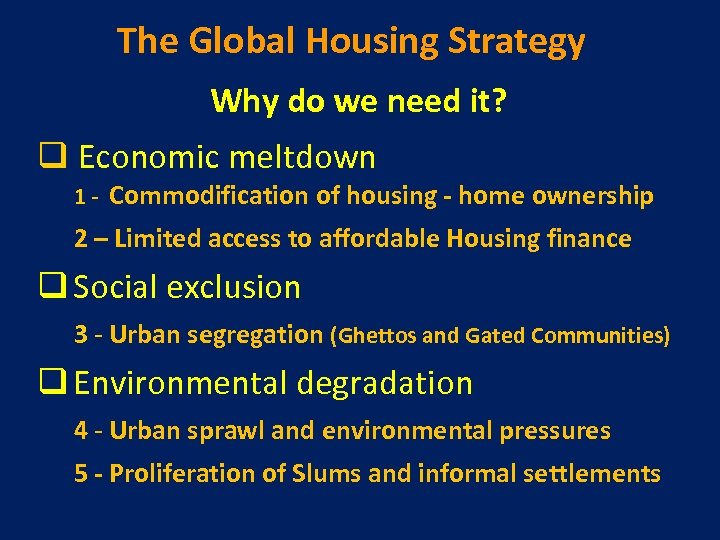 The Global Housing Strategy

Why do we need it?

❑ Economic meltdown

1 - Commodification of housing - home ownership

2 – Limited access to affordable Housing finance

❑ Social exclusion

3 - Urban segregation (Ghettos and Gated Communities)

❑ Environmental degradation

4 - Urban sprawl and environmental pressures

5 - Proliferation of Slums and informal settlements